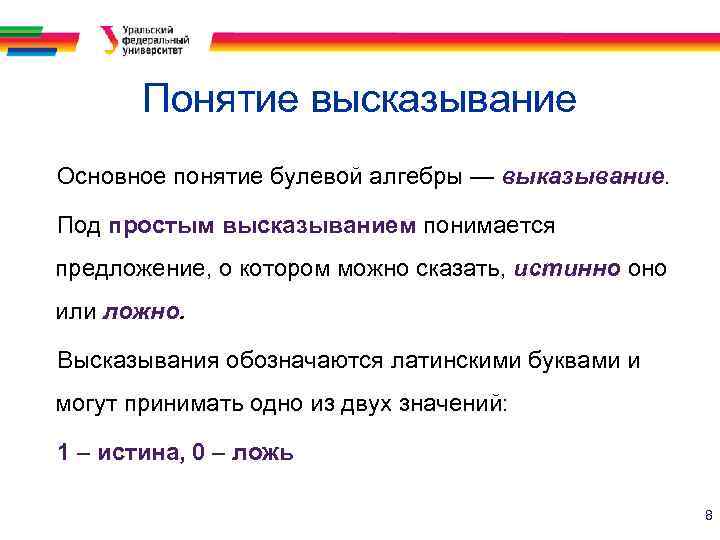 Уральский федеральный университет

Понятие высказывание

Основное понятие булевой алгебры — выказывание.

Под простым высказыванием понимается предложение, о котором можно сказать, истинно оно или ложно.

Высказывания обозначаются латинскими буквами и могут принимать одно из двух значений:

1 – истина, 0 – ложь

8